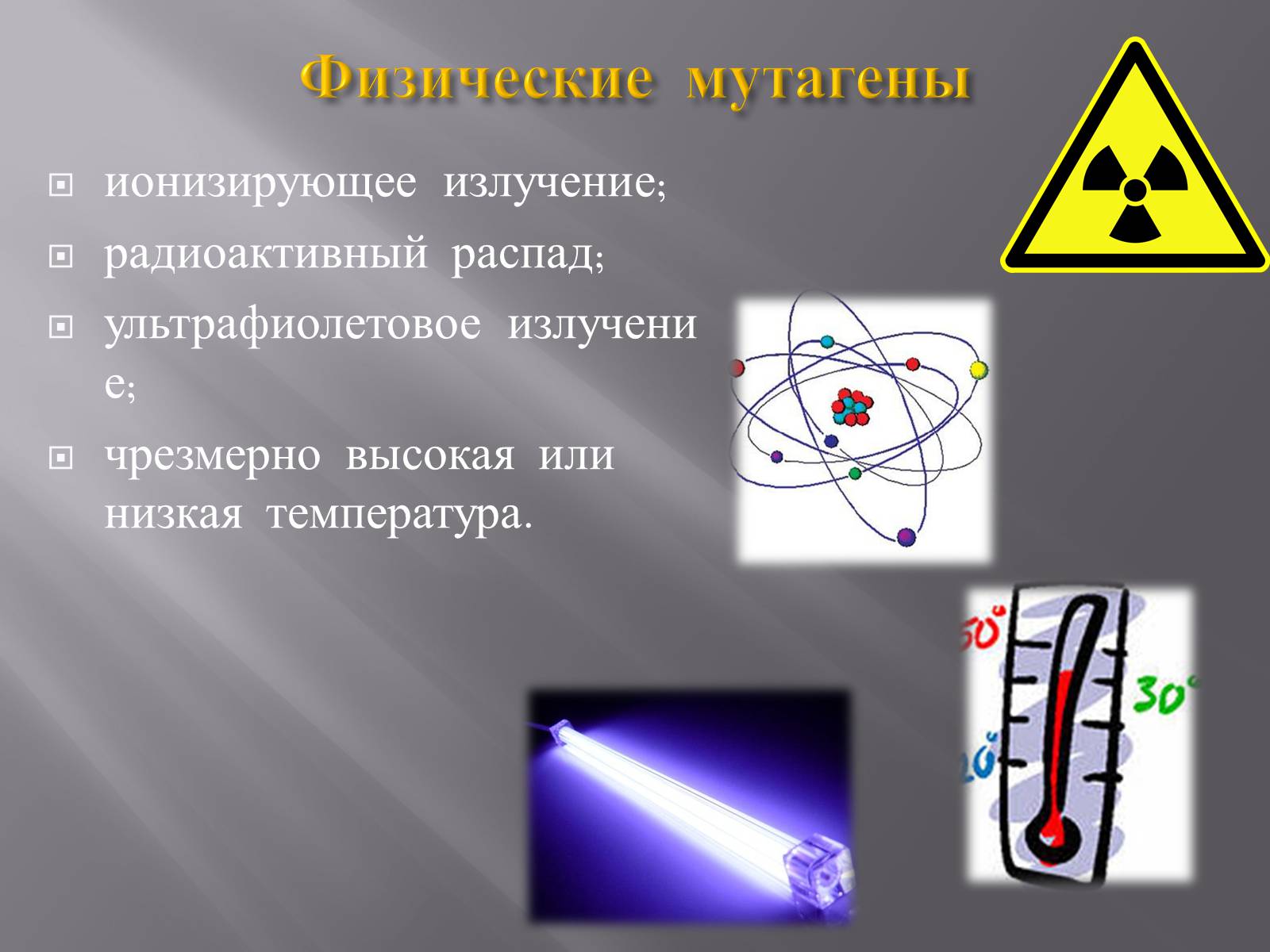 Физические мутагены

ионизирующее излучение;

радиоактивный распад;

ультрафиолетовое излучение;

чрезмерно высокая или низкая температура.

50°

30°

20°